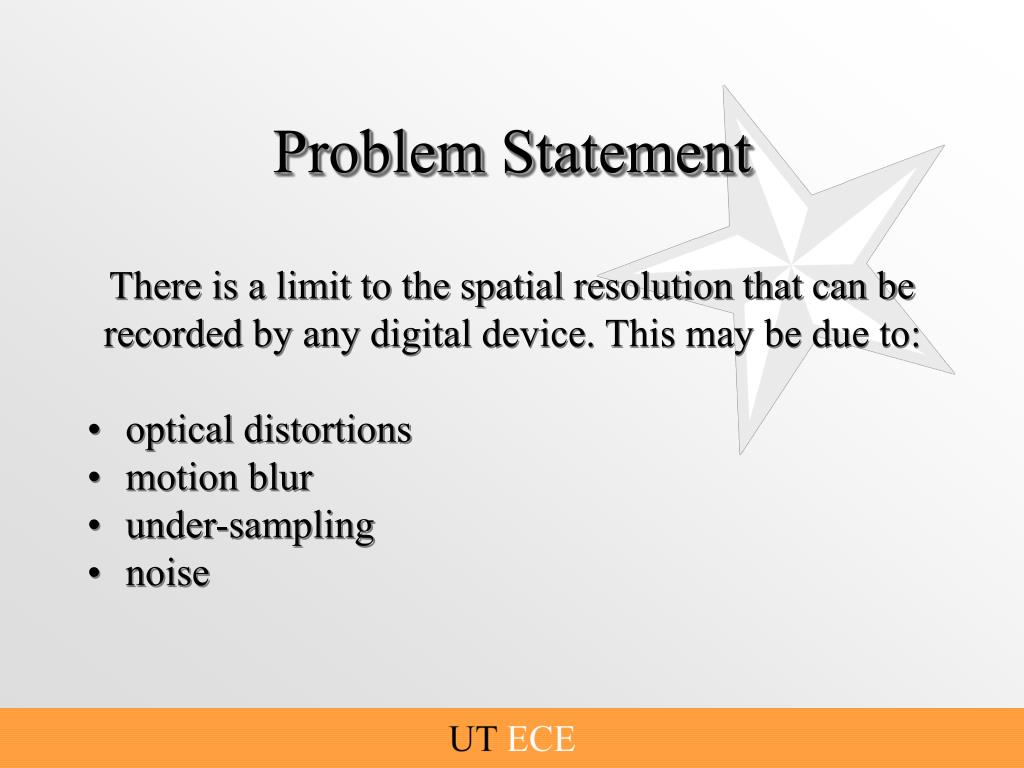 Problem Statement

There is a limit to the spatial resolution that can be recorded by any digital device. This may be due to:

• optical distortions
• motion blur
• under-sampling
• noise

UT ECE